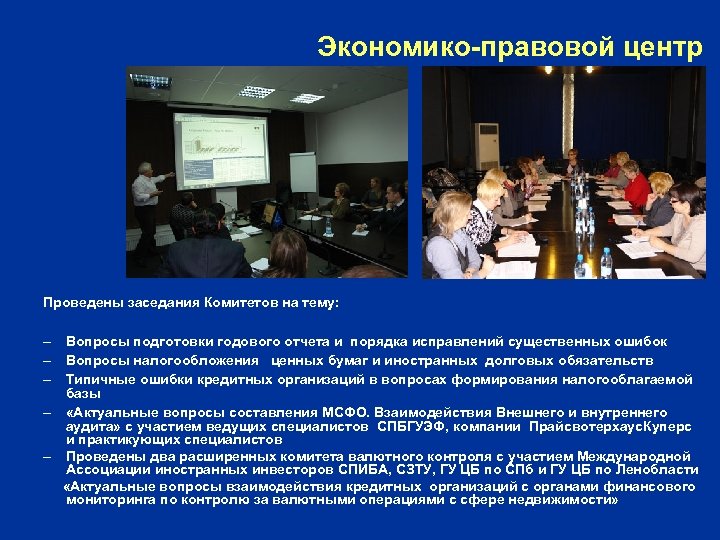 Экономико-правовой центр

Проведены заседания Комитетов на тему:

– Вопросы подготовки годового отчета и порядка исправлений существенных ошибок
– Вопросы налогообложения ценных бумаг и иностранных долговых обязательств
– Типичные ошибки кредитных организаций в вопросах формирования налогооблагаемой базы
– «Актуальные вопросы составления МСФО. Взаимодействия Внешнего и внутреннего аудита» с участием ведущих специалистов СПБГУЭФ, компании ПрайсвотерхаусКуперс и практикующих специалистов
– Проведены два расширенных комитета валютного контроля с участием Международной Ассоциации иностранных инвесторов СПИБА, СЗТУ, ГУ ЦБ по СПб и ГУ ЦБ по Ленобласти «Актуальные вопросы взаимодействия кредитных организаций с органами финансового мониторинга по контролю за валютными операциями с сфере недвижимости»